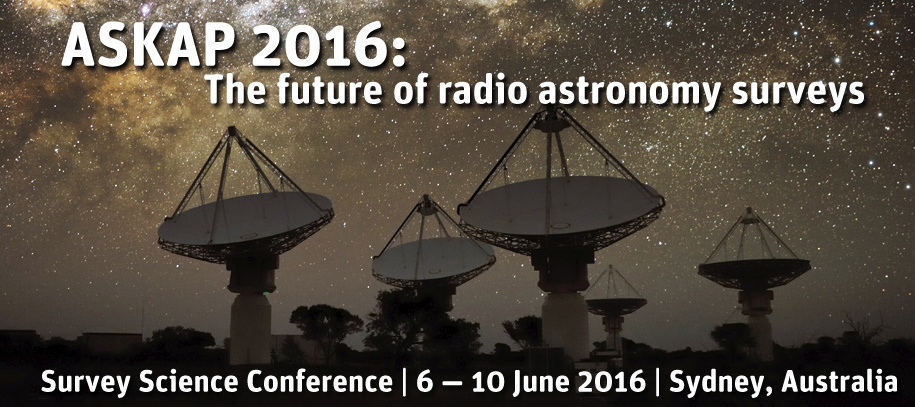 ASKAP 2016:
The future of radio astronomy surveys

Survey Science Conference | 6 — 10 June 2016 | Sydney, Australia